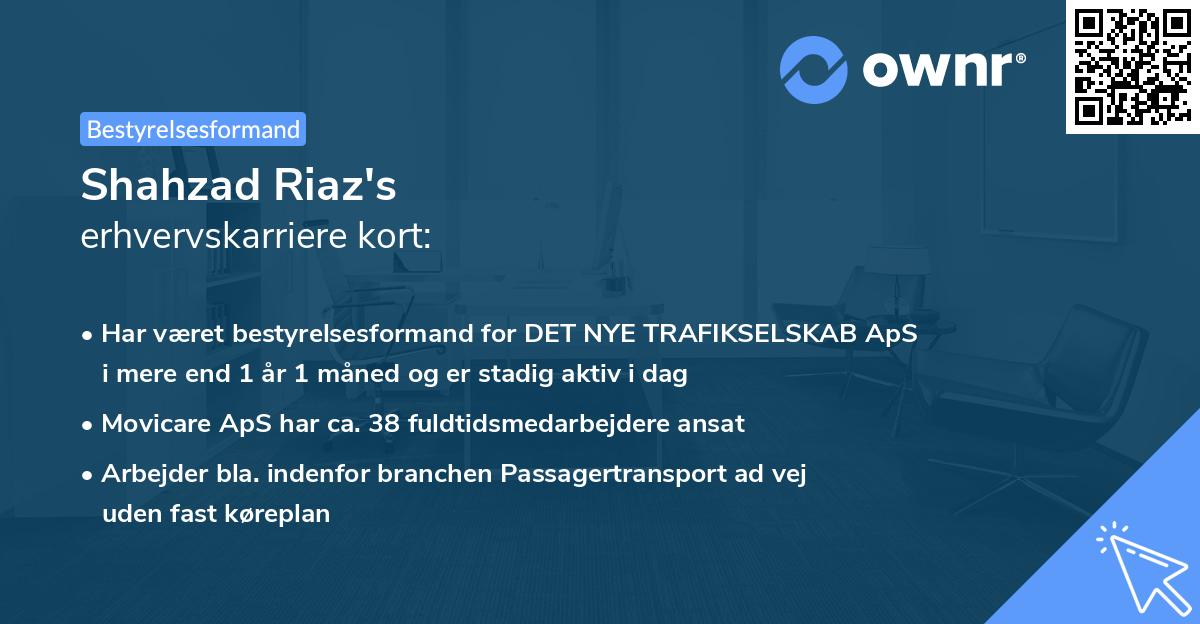 ownr®

Bestyrelsesformand

Shahzad Riaz's
erhvervskarriere kort:

• Har været bestyrelsesformand for DET NYE TRAFIKSELSKAB ApS i mere end 1 år 1 måned og er stadig aktiv i dag

• Movicare ApS har ca. 38 fuldtidsmedarbejdere ansat

• Arbejder bla. indenfor branchen Passagertransport ad vej uden fast køreplan